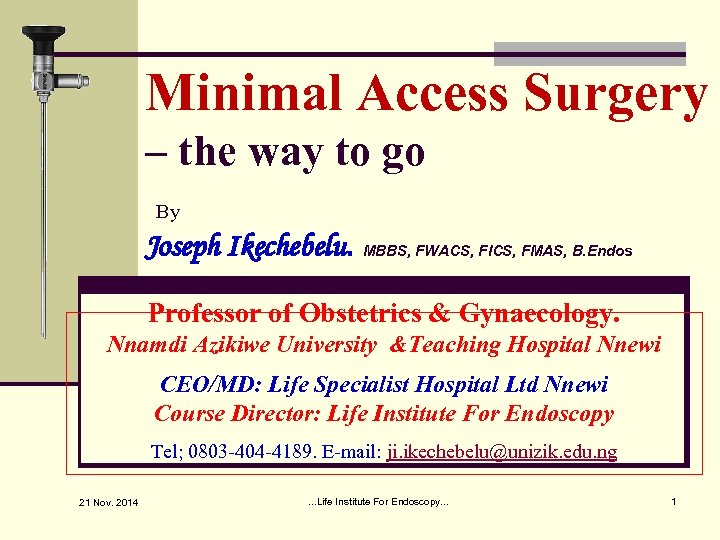 Minimal Access Surgery
– the way to go

By

Joseph Ikechebelu. MBBS, FWACS, FICS, FMAS, B.Endos

Professor of Obstetrics & Gynaecology.
Nnamdi Azikiwe University &Teaching Hospital Nnewi

CEO/MD: Life Specialist Hospital Ltd Nnewi
Course Director: Life Institute For Endoscopy

Tel; 0803-404-4189. E-mail: ji.ikechebelu@unizik.edu.ng

21 Nov. 2014

...Life Institute For Endoscopy...

1